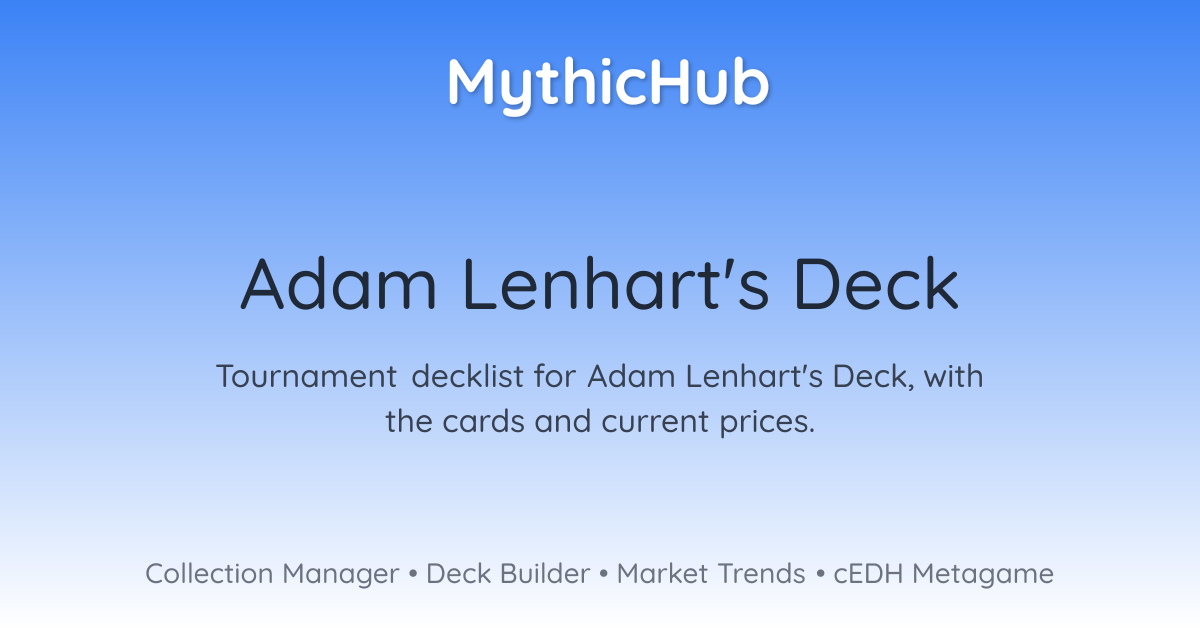 MythicHub

Adam Lenhart's Deck

Tournament decklist for Adam Lenhart's Deck, with the cards and current prices.

Collection Manager • Deck Builder • Market Trends • cEDH Metagame